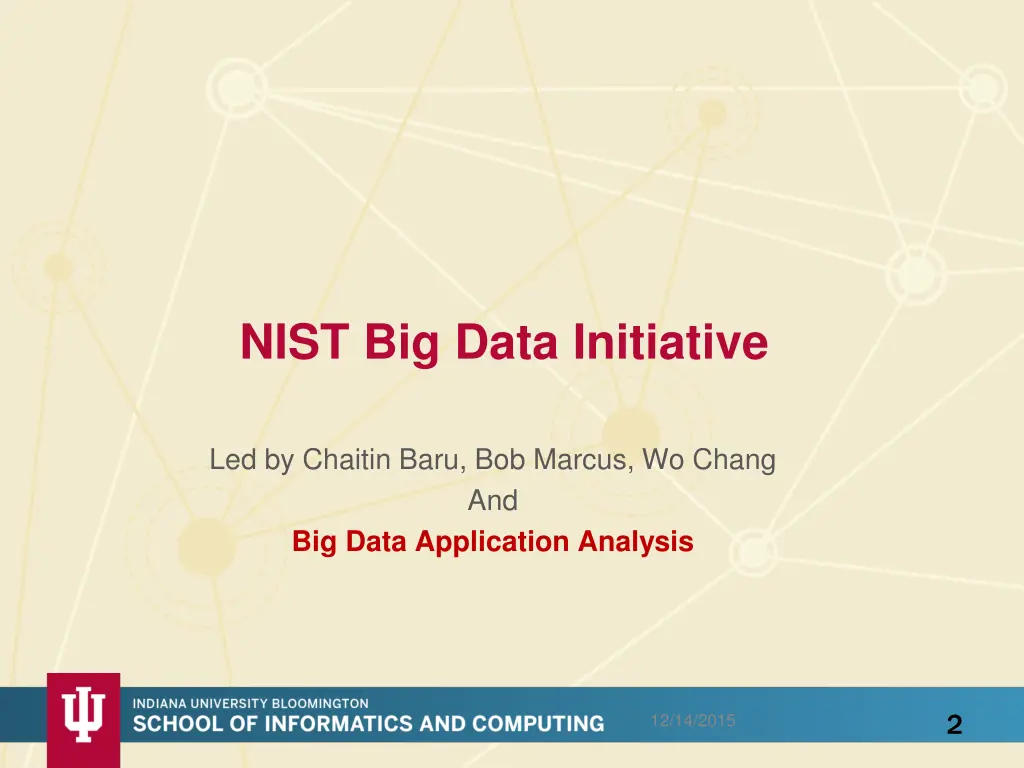 NIST Big Data Initiative

Led by Chaitin Baru, Bob Marcus, Wo Chang
And
Big Data Application Analysis

INDIANA UNIVERSITY BLOOMINGTON
SCHOOL OF INFORMATICS AND COMPUTING

12/14/2015

2